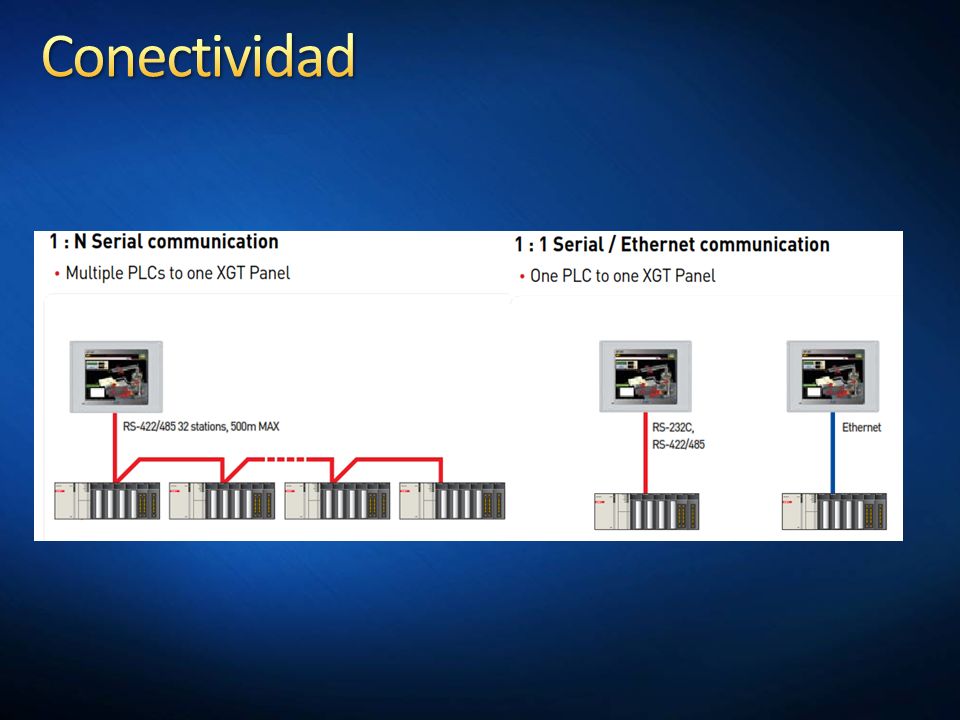 Conectividad

1 : N Serial communication

• Multiple PLCs to one XGT Panel

RS-422/485 32 stations, 500m MAX

1 : 1 Serial / Ethernet communication

• One PLC to one XGT Panel

RS-232C, RS-422/485

Ethernet